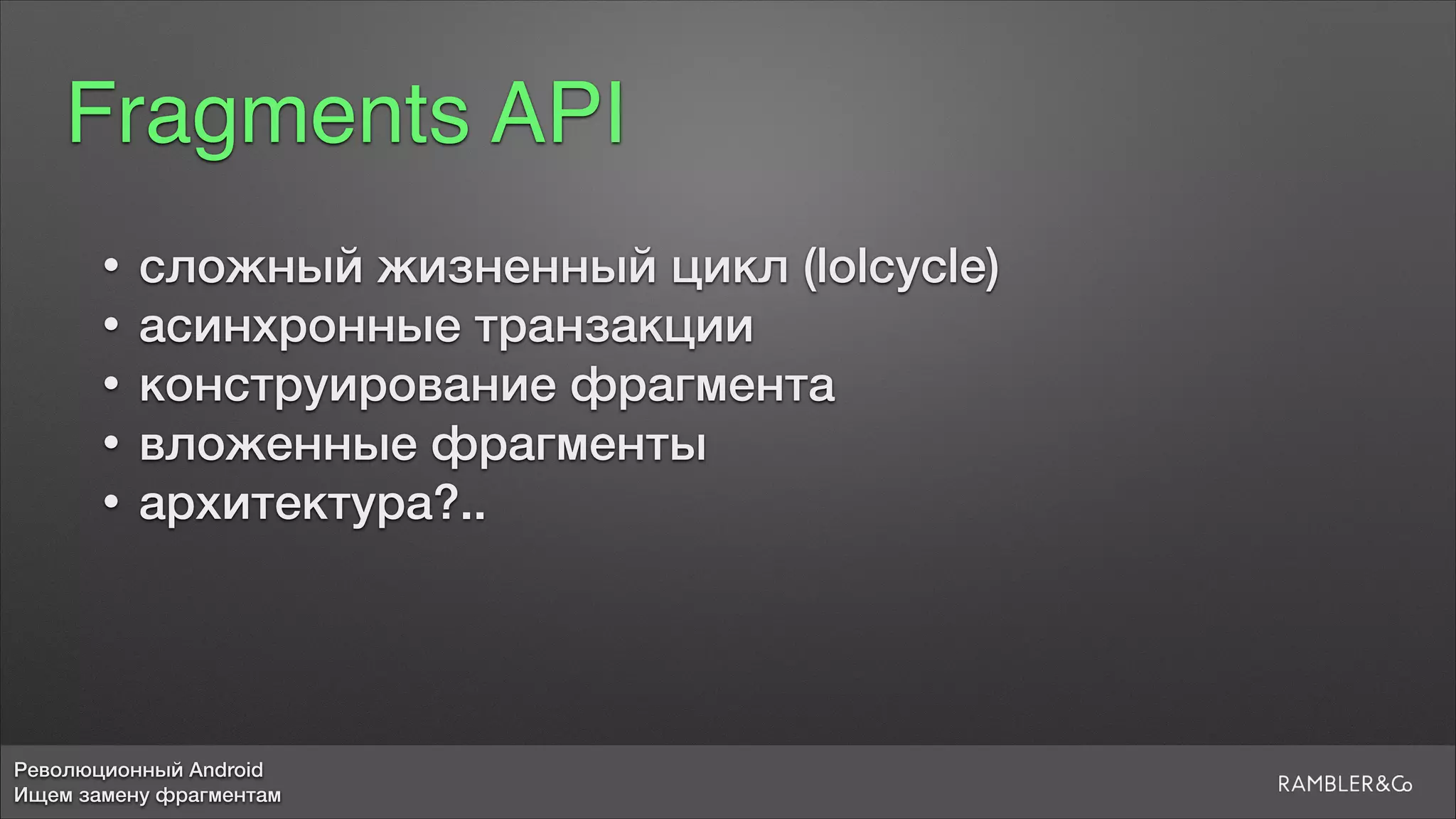 Fragments API

• сложный жизненный цикл (lolcycle)
• асинхронные транзакции
• конструирование фрагмента
• вложенные фрагменты
• архитектура?..

Революционный Android
Ищем замену фрагментам

RAMBLER&Co